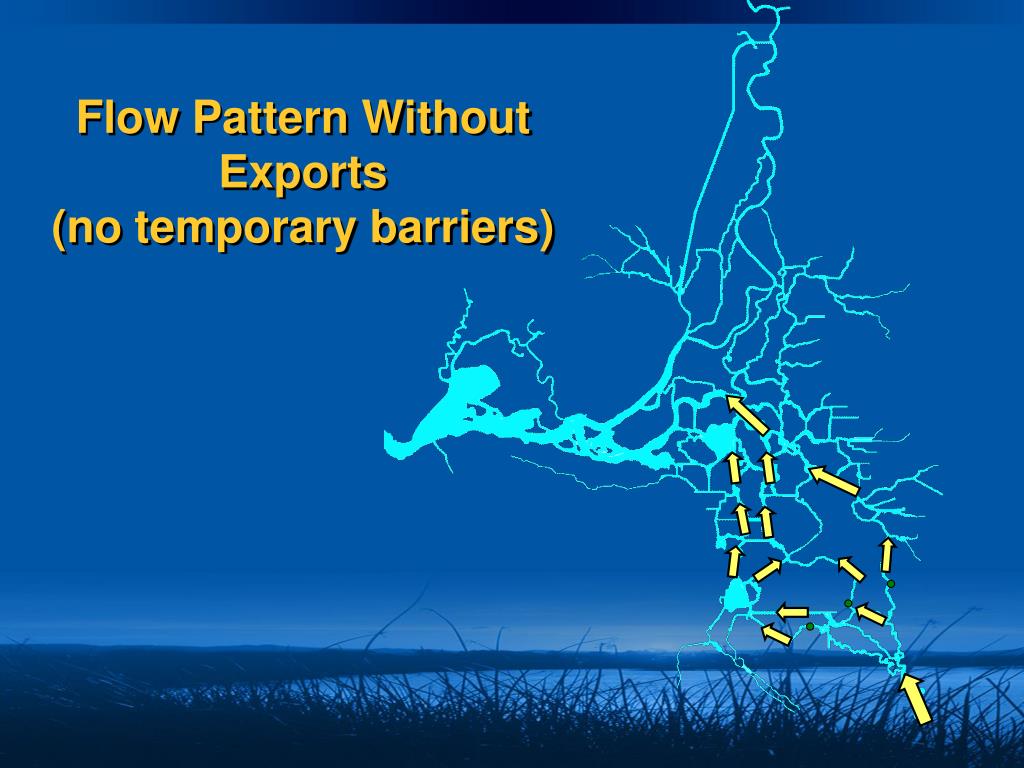 Flow Pattern Without Exports
(no temporary barriers)